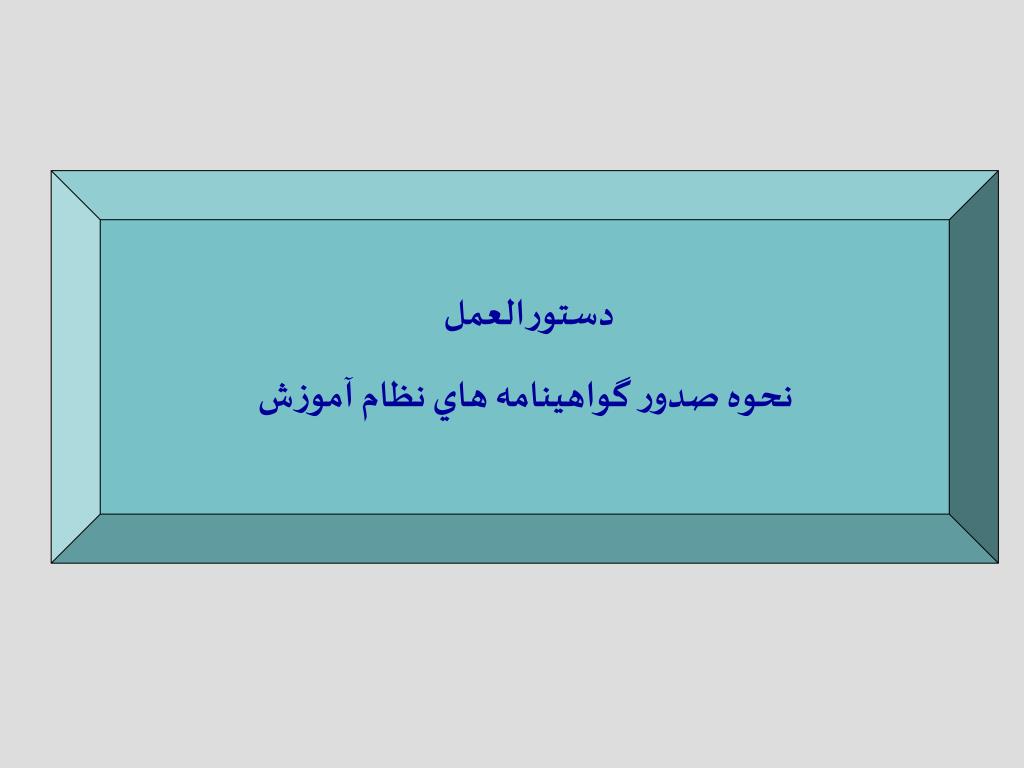 دستورالعمل

نحوه صدور گواهينامه هاي نظام آموزش